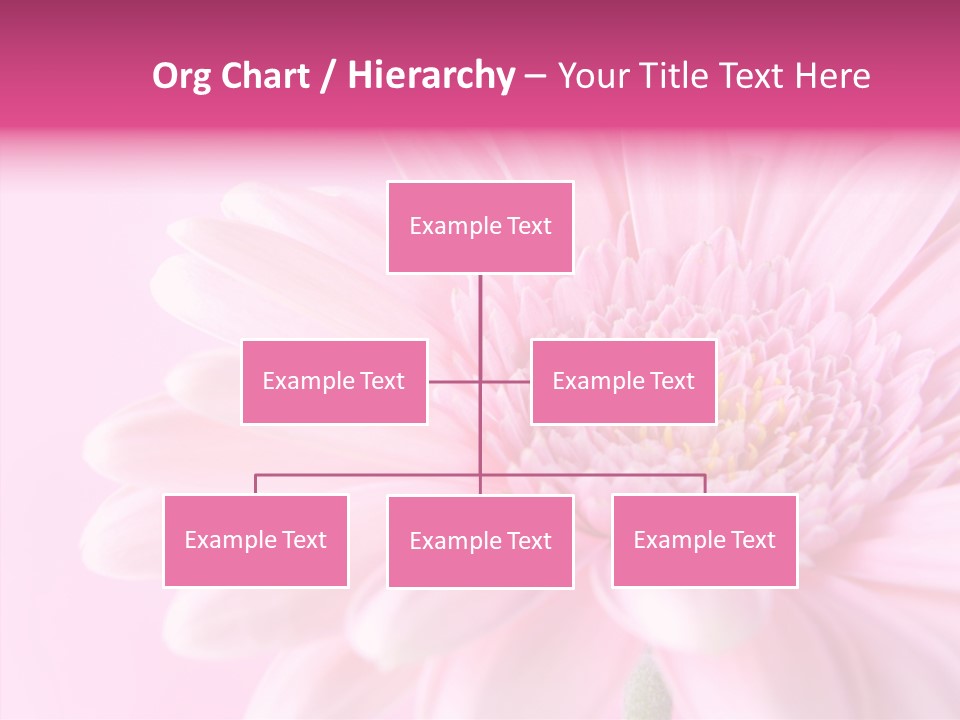 Org Chart / Hierarchy – Your Title Text Here

Example Text

Example Text

Example Text

Example Text

Example Text

Example Text